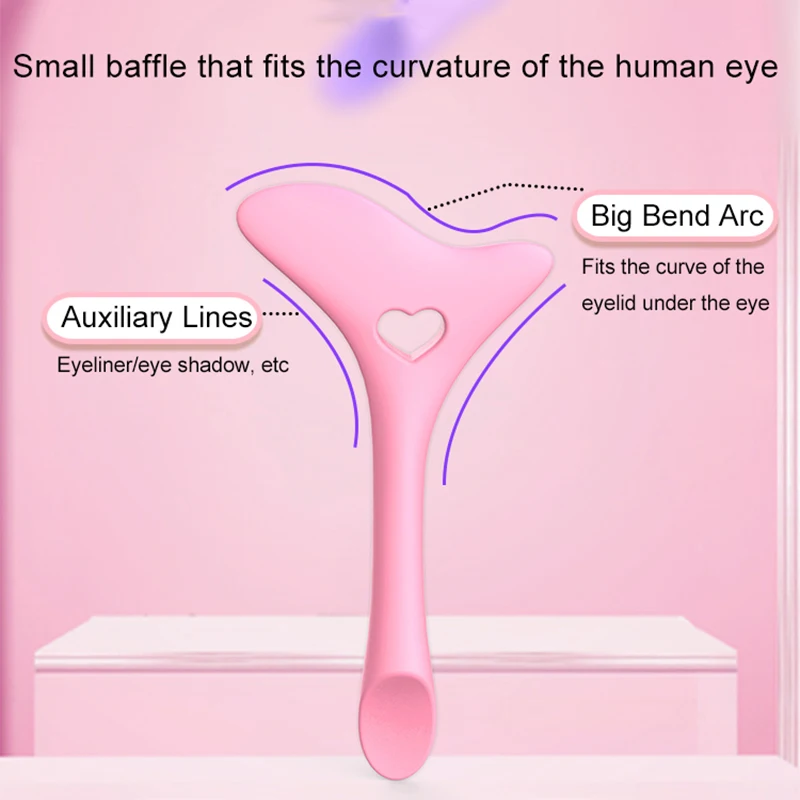 Small baffle that fits the curvature of the human eye

Big Bend Arc

Fits the curve of the eyelid under the eye

Auxiliary Lines

Eyeliner/eye shadow, etc